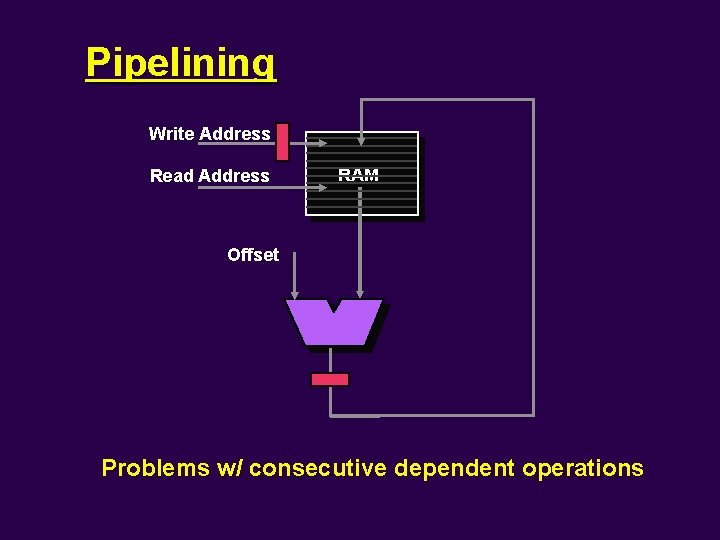 Pipelining

Write Address

Read Address

RAM

Offset

Problems w/ consecutive dependent operations